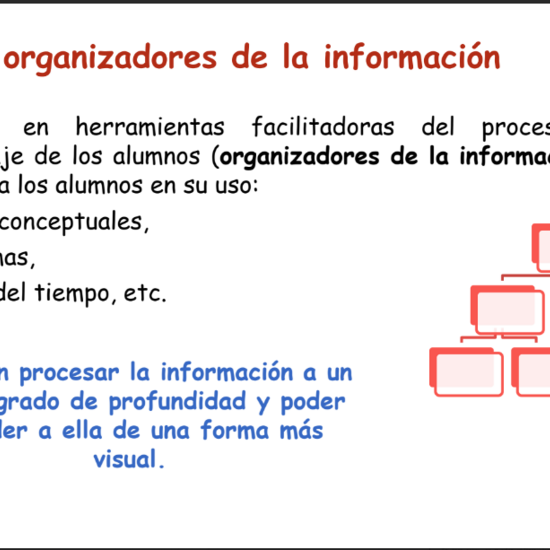 organizadores de la información

en herramientas facilitadoras del proces
je de los alumnos (**organizadores de la informac**
a los alumnos en su uso:

conceptuales,

nas,

del tiempo, etc.

n procesar la información a un grado de profundidad y poder ler a ella de una forma más visual.